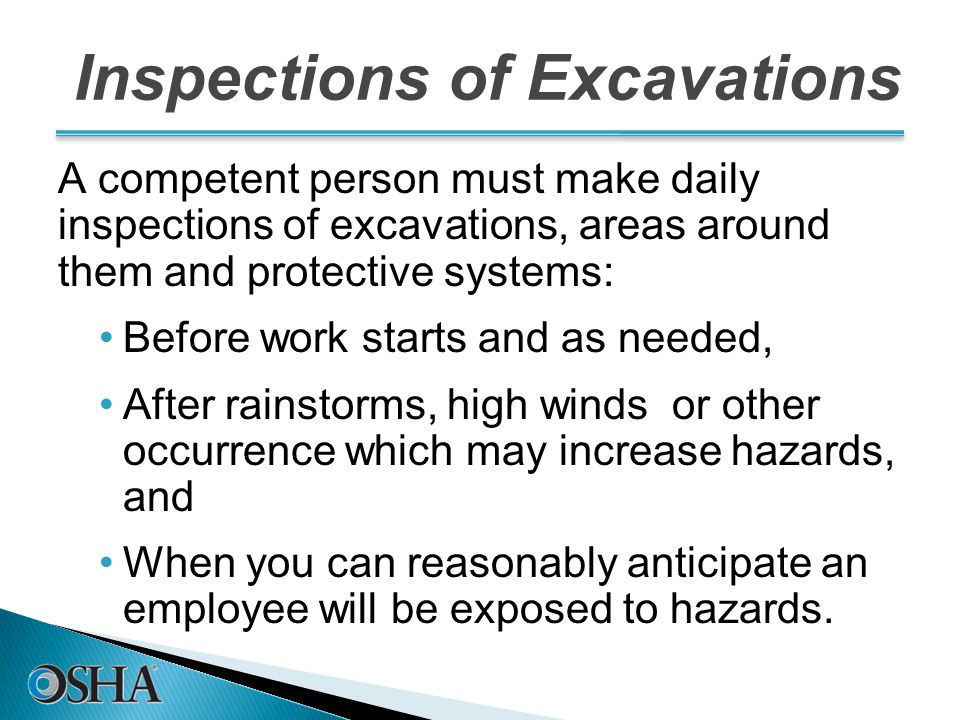 Inspections of Excavations

A competent person must make daily inspections of excavations, areas around them and protective systems:

• Before work starts and as needed,

• After rainstorms, high winds  or other occurrence which may increase hazards, and

• When you can reasonably anticipate an employee will be exposed to hazards.

OSHA